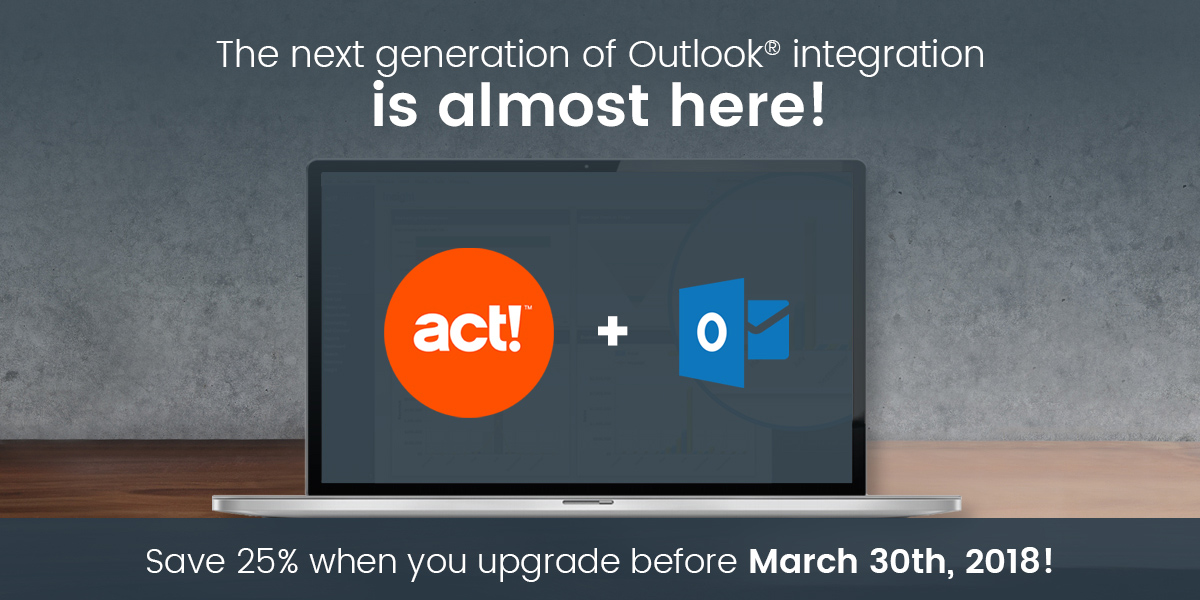 The next generation of Outlook® integration
is almost here!

act!™

+

O

Save 25% when you upgrade before March 30th, 2018!